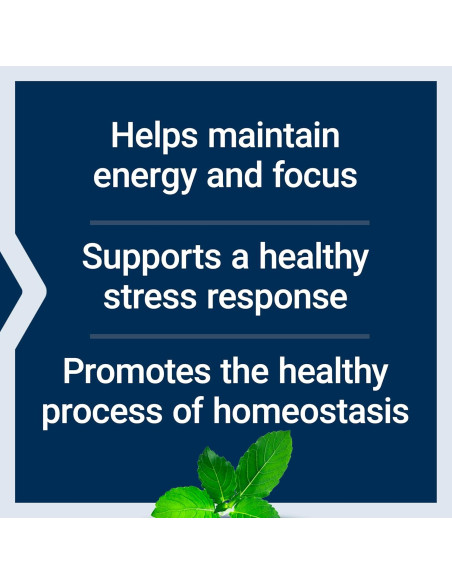 Helps maintain energy and focus

Supports a healthy stress response

Promotes the healthy process of homeostasis